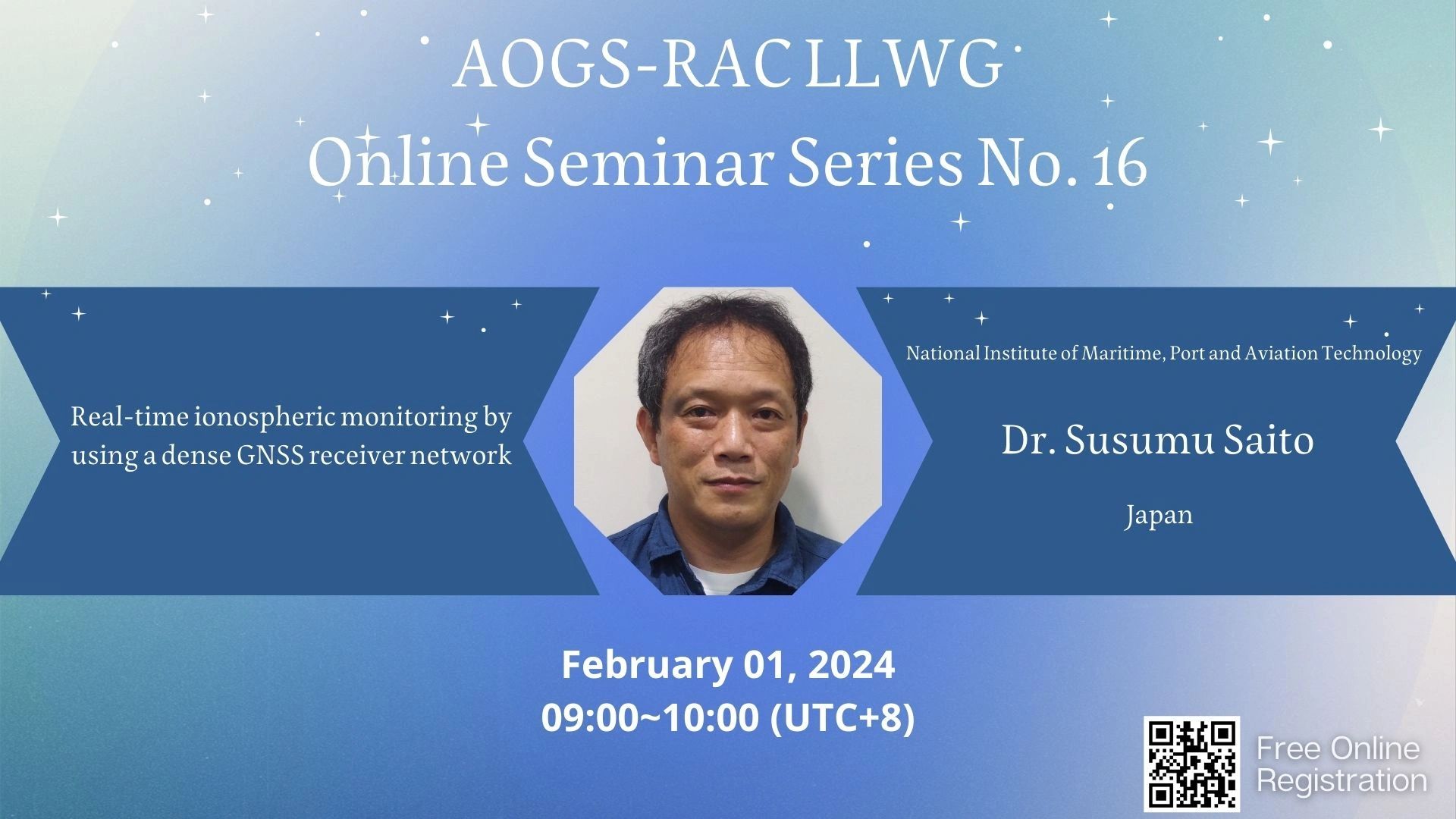 AOGS-RAC LLWG
Online Seminar Series No. 16

Real-time ionospheric monitoring by using a dense GNSS receiver network

National Institute of Maritime, Port and Aviation Technology

Dr. Susumu Saito

Japan

February 01, 2024
09:00~10:00 (UTC+8)

Free Online Registration